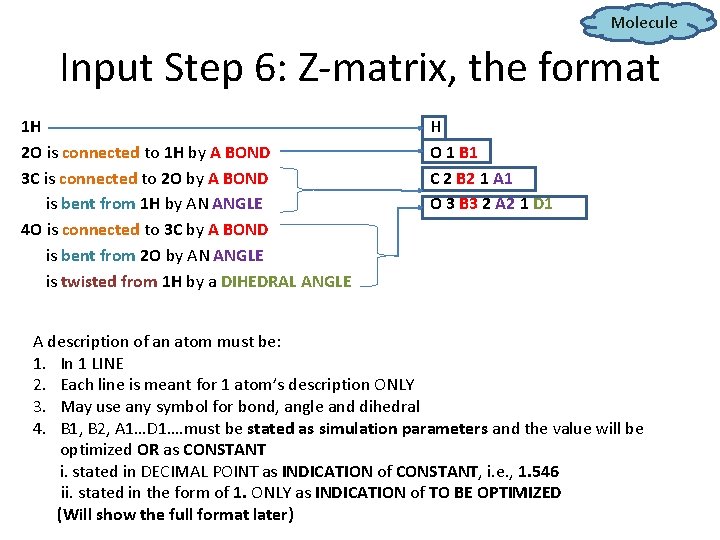 Molecule

Input Step 6: Z-matrix, the format

1H
2O is connected to 1H by A BOND
3C is connected to 2O by A BOND
is bent from 1H by AN ANGLE
4O is connected to 3C by A BOND
is bent from 2O by AN ANGLE
is twisted from 1H by a DIHEDRAL ANGLE

H
O 1 B1
C 2 B2 1 A1
O 3 B3 2 A2 1 D1

A description of an atom must be:
1. In 1 LINE
2. Each line is meant for 1 atom's description ONLY
3. May use any symbol for bond, angle and dihedral
4. B1, B2, A1…D1….must be stated as simulation parameters and the value will be optimized OR as CONSTANT
i. stated in DECIMAL POINT as INDICATION of CONSTANT, i.e., 1.546
ii. stated in the form of 1. ONLY as INDICATION of TO BE OPTIMIZED
(Will show the full format later)